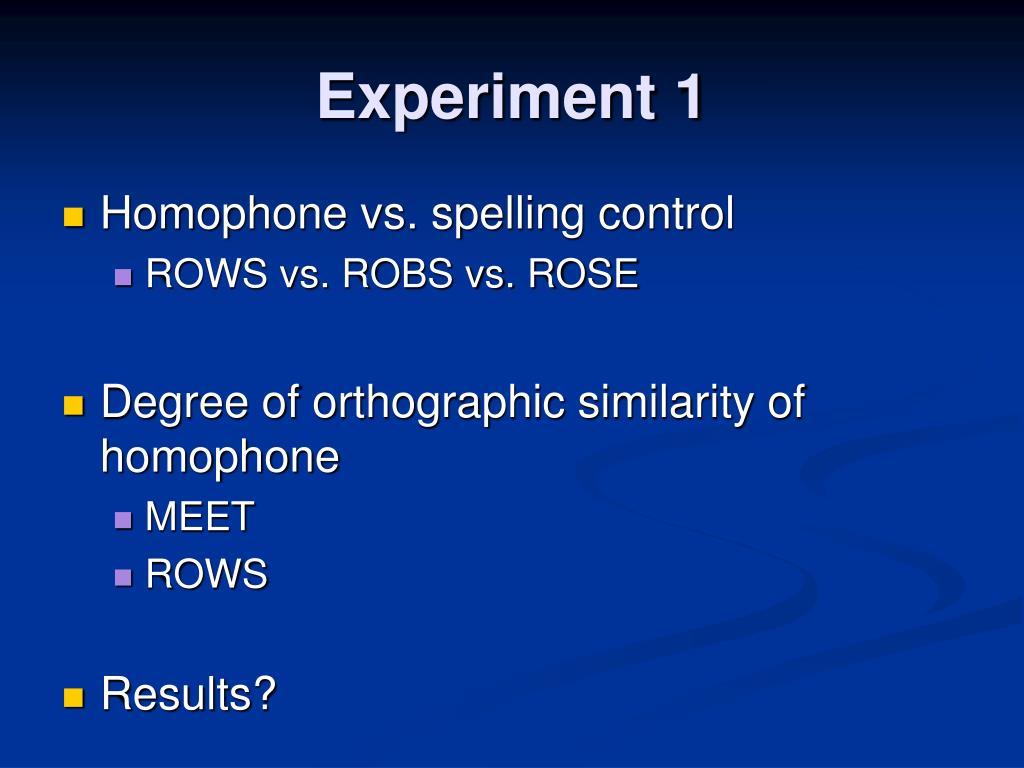 Experiment 1

Homophone vs. spelling control

ROWS vs. ROBS vs. ROSE

Degree of orthographic similarity of homophone

MEET

ROWS

Results?